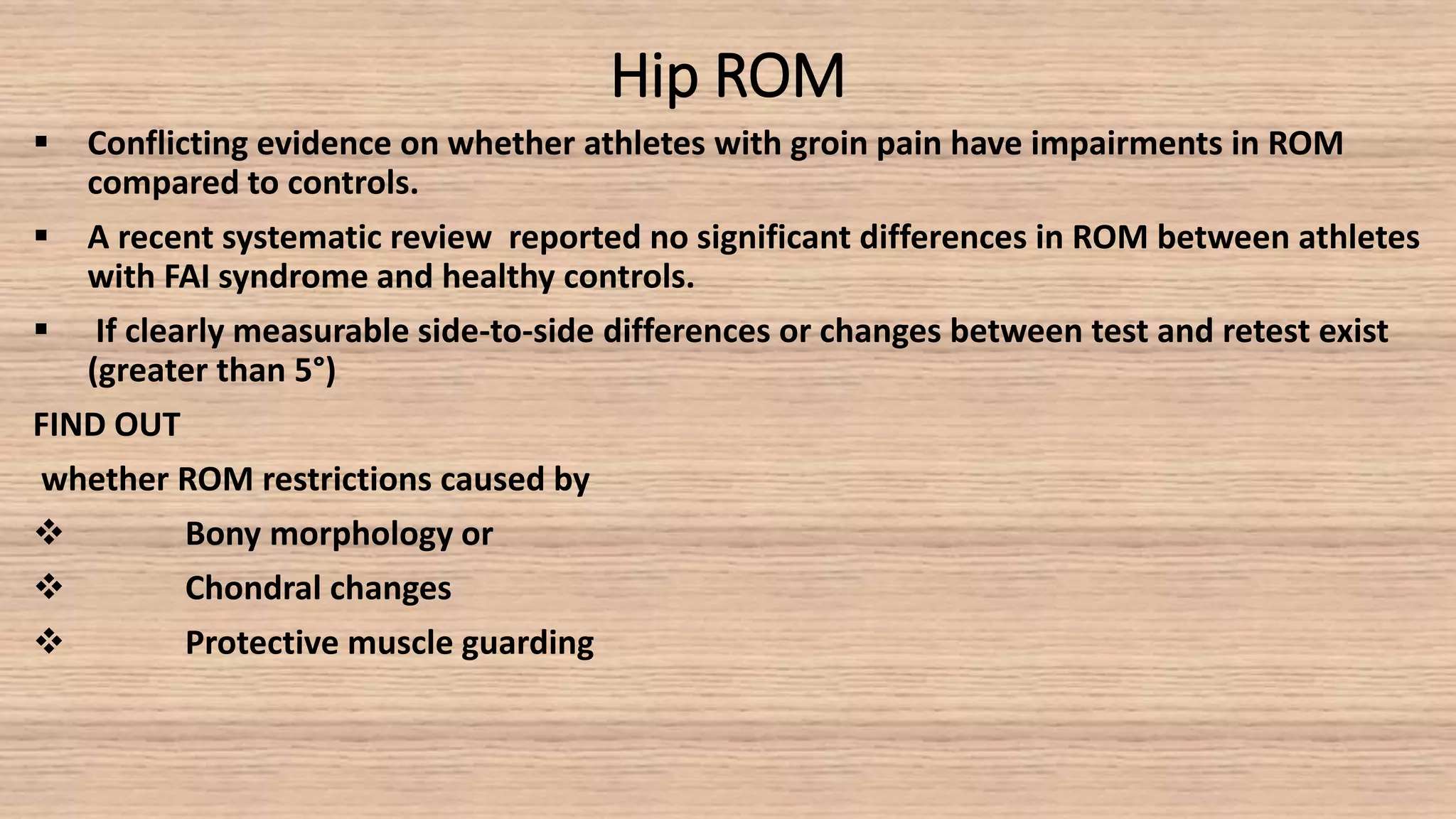 Hip ROM

▪ Conflicting evidence on whether athletes with groin pain have impairments in ROM compared to controls.

▪ A recent systematic review reported no significant differences in ROM between athletes with FAI syndrome and healthy controls.

▪ If clearly measurable side-to-side differences or changes between test and retest exist (greater than 5°)

FIND OUT

whether ROM restrictions caused by

❖ Bony morphology or

❖ Chondral changes

❖ Protective muscle guarding